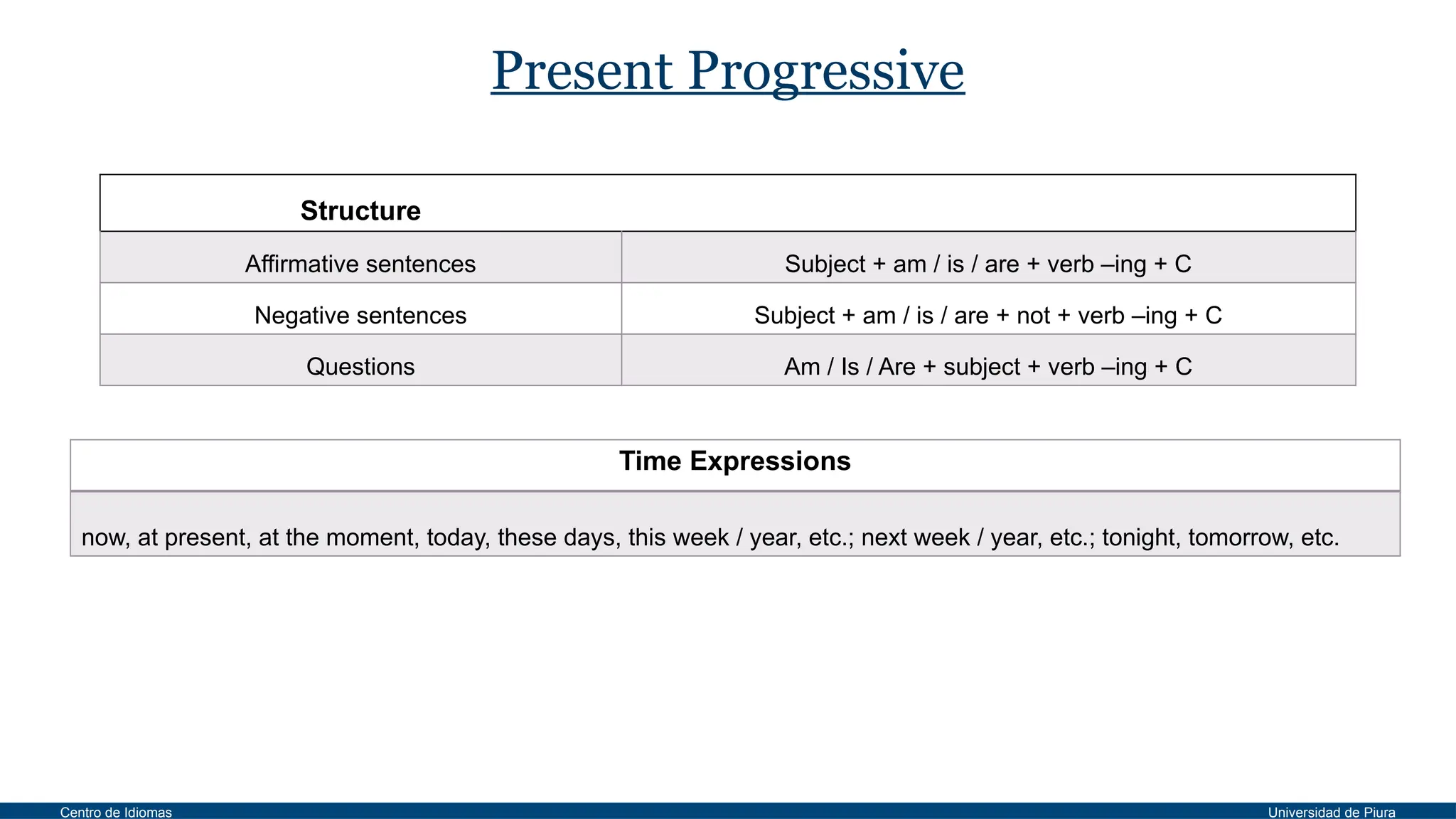 Present Progressive

| Structure | |
|---|---|
| Affirmative sentences | Subject + am / is / are + verb –ing + C |
| Negative sentences | Subject + am / is / are + not + verb –ing + C |
| Questions | Am / Is / Are + subject + verb –ing + C |

| Time Expressions |
|---|
| now, at present, at the moment, today, these days, this week / year, etc.; next week / year, etc.; tonight, tomorrow, etc. |

Centro de Idiomas
Universidad de Piura